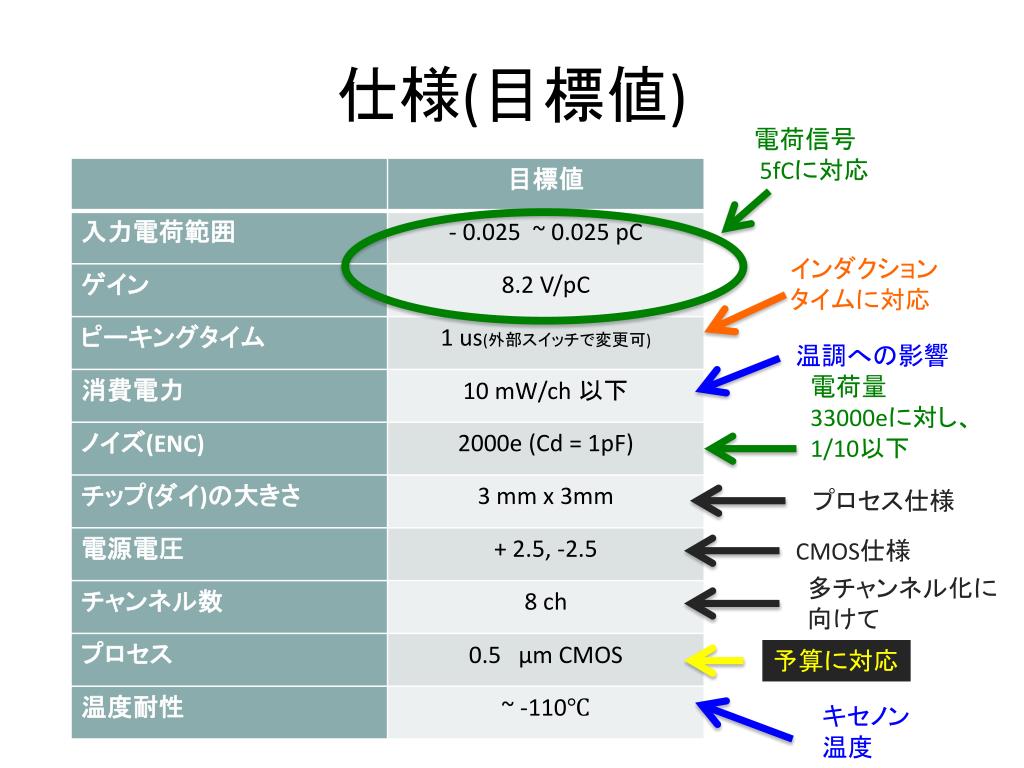 仕様(目標値)

| | 目標値 |
|---|---|
| 入力電荷範囲 | - 0.025 ~ 0.025 pC |
| ゲイン | 8.2 V/pC |
| ピーキングタイム | 1 us(外部スイッチで変更可) |
| 消費電力 | 10 mW/ch 以下 |
| ノイズ(ENC) | 2000e (Cd = 1pF) |
| チップ(ダイ)の大きさ | 3 mm x 3mm |
| 電源電圧 | + 2.5, -2.5 |
| チャンネル数 | 8 ch |
| プロセス | 0.5 µm CMOS |
| 温度耐性 | ~ -110℃ |

電荷信号
5fCに対応

インダクション
タイムに対応

温調への影響

電荷量
33000eに対し、
1/10以下

プロセス仕様

CMOS仕様

多チャンネル化に
向けて

予算に対応

キセノン
温度